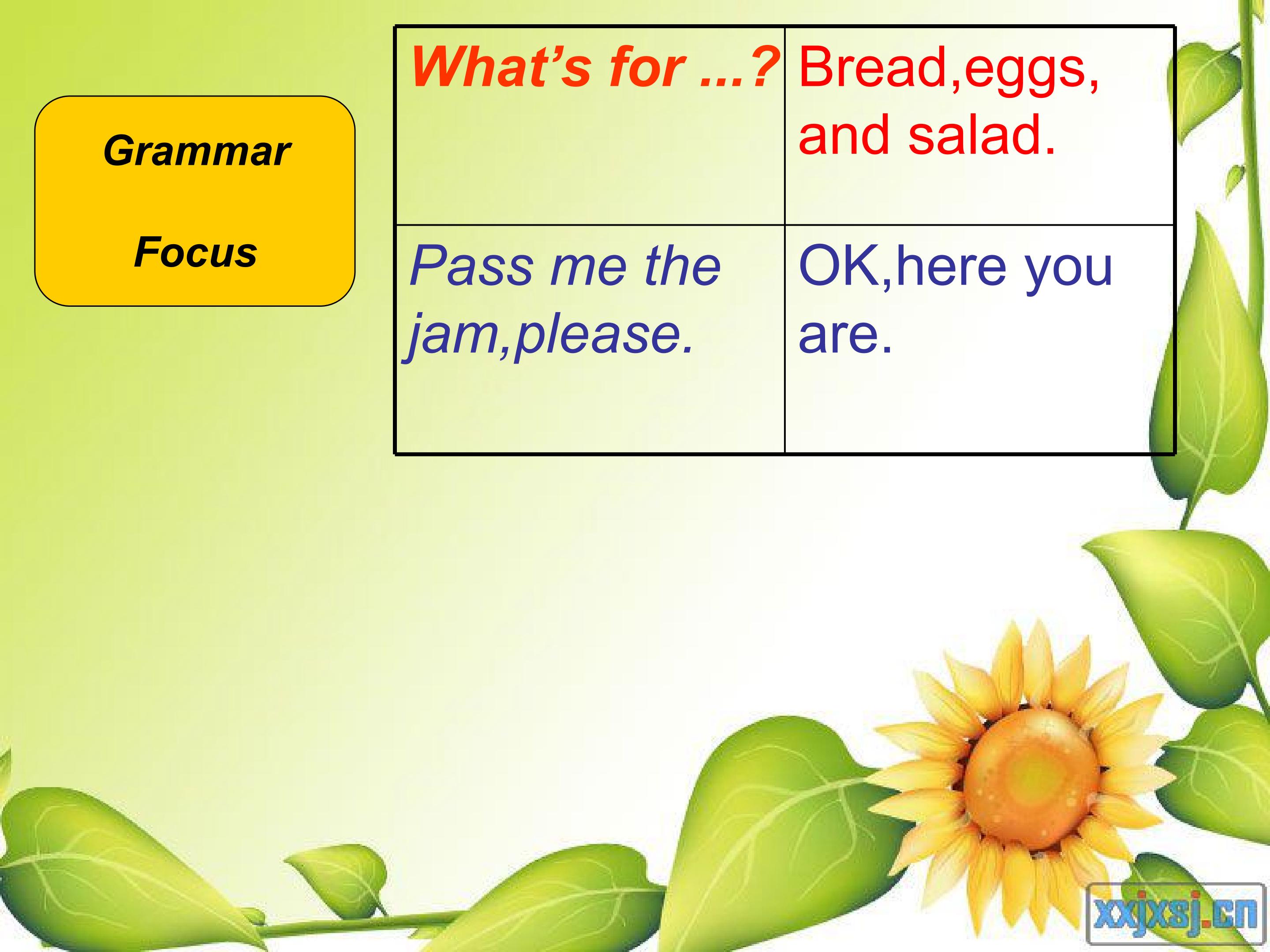 Grammar

Focus

| What's for ...? | Bread,eggs, and salad. |
|---|---|
| Pass me the jam,please. | OK,here you are. |

xxjxsj.cn